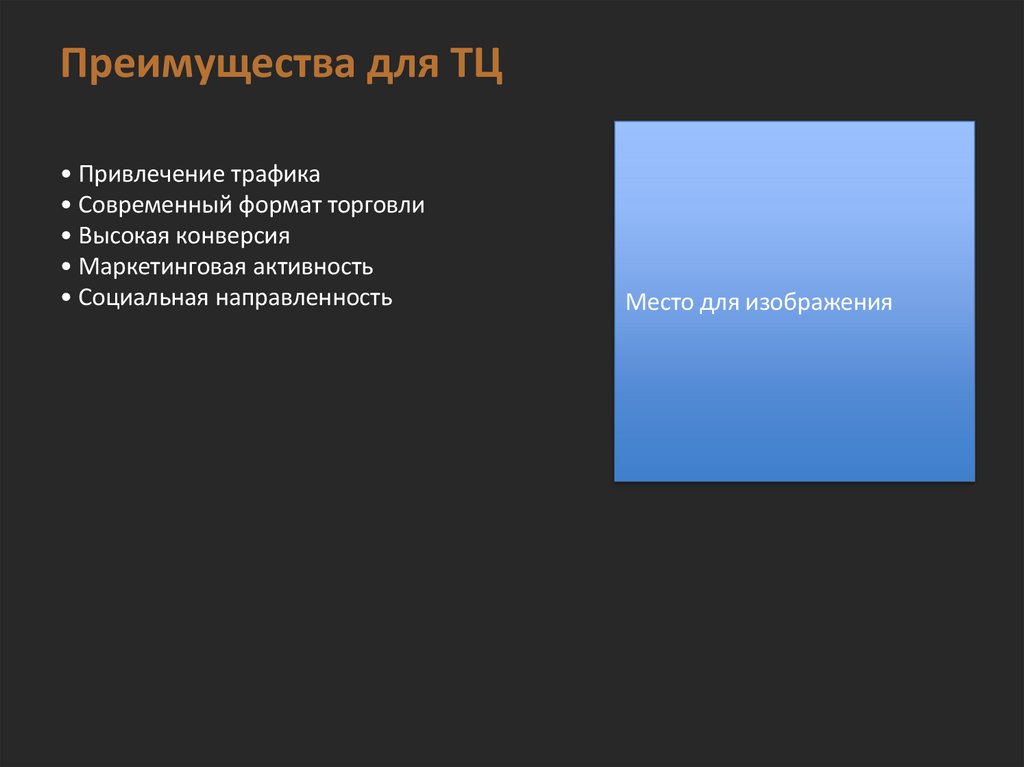 Преимущества для ТЦ

• Привлечение трафика
• Современный формат торговли
• Высокая конверсия
• Маркетинговая активность
• Социальная направленность

Место для изображения